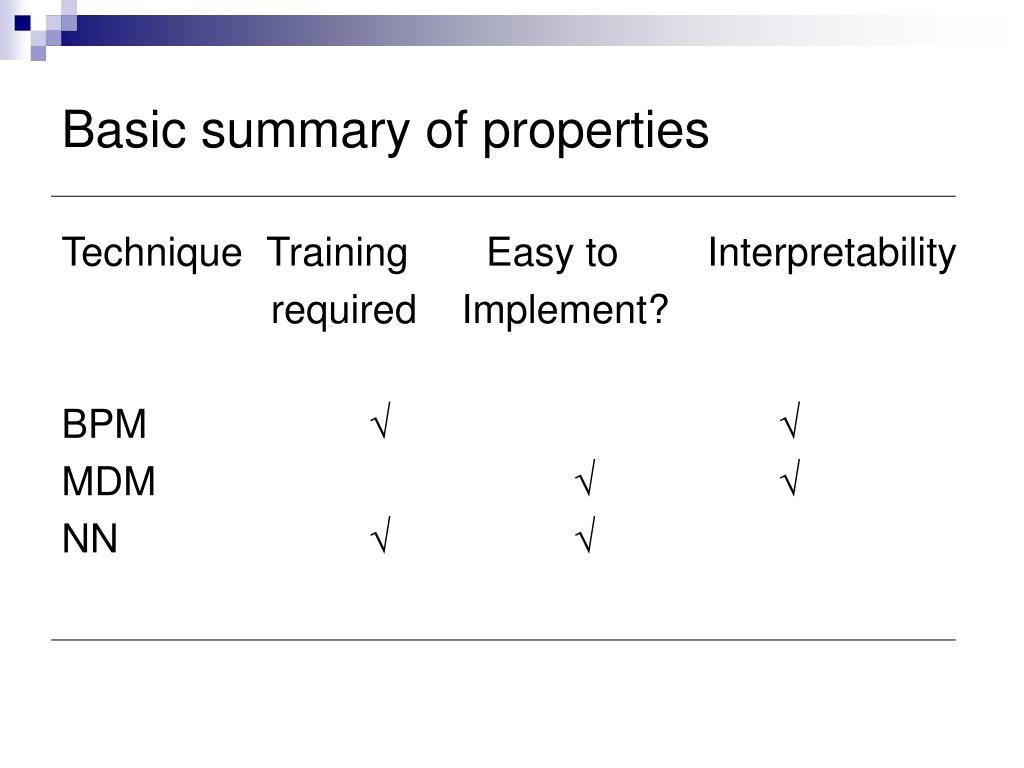 Basic summary of properties

| Technique | Training required | Easy to Implement? | Interpretability |
|---|---|---|---|
| BPM | √ | | √ |
| MDM | | √ | √ |
| NN | √ | √ | |